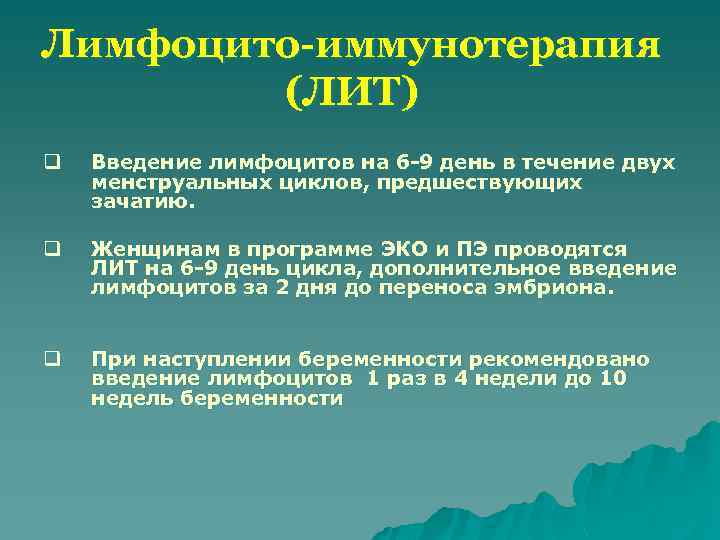 Лимфоцито-иммунотерапия (ЛИТ)

❑ Введение лимфоцитов на 6-9 день в течение двух менструальных циклов, предшествующих зачатию.

❑ Женщинам в программе ЭКО и ПЭ проводятся ЛИТ на 6-9 день цикла, дополнительное введение лимфоцитов за 2 дня до переноса эмбриона.

❑ При наступлении беременности рекомендовано введение лимфоцитов 1 раз в 4 недели до 10 недель беременности